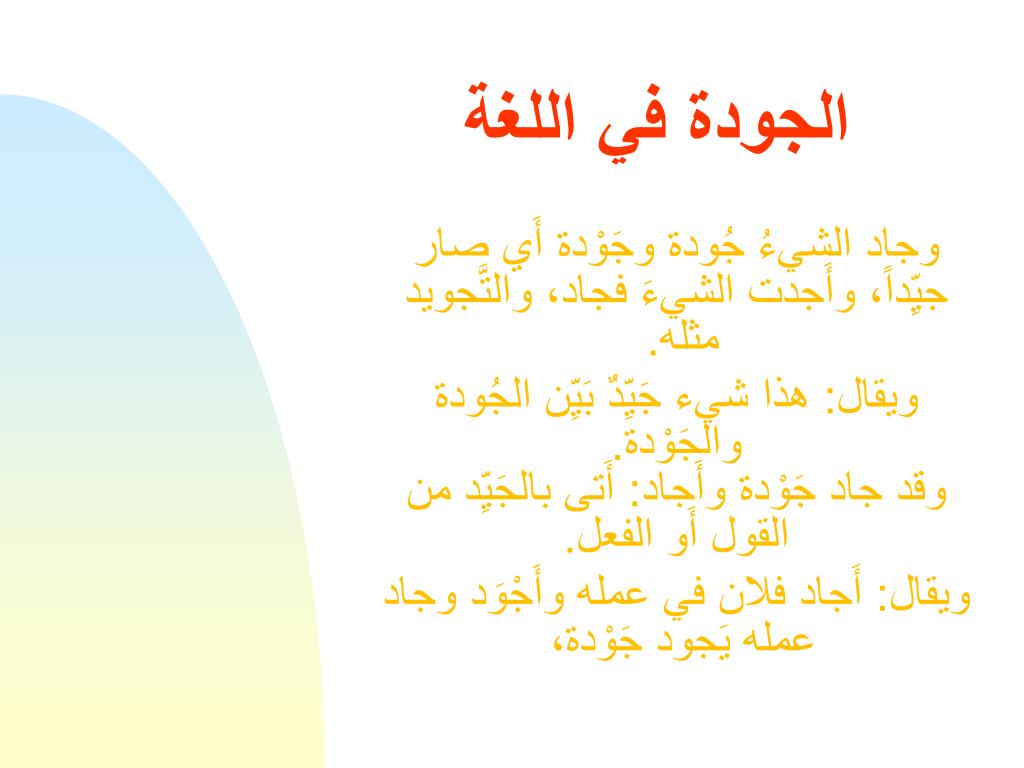 الجودة في اللغة

وجاد الشيءُ جُودة وجَوْدة أَي صار جيِّداً، وأَجدت الشيءَ فجاد، والتَّجويد مثله.

ويقال: هذا شيء جَيِّدٌ بَيِّن الجُودة والجَوْدة.

وقد جاد جَوْدة وأَجاد: أَتى بالجَيِّد من القول أَو الفعل.

ويقال: أَجاد فلان في عمله وأَجْوَد وجاد عمله يَجود جَوْدة،